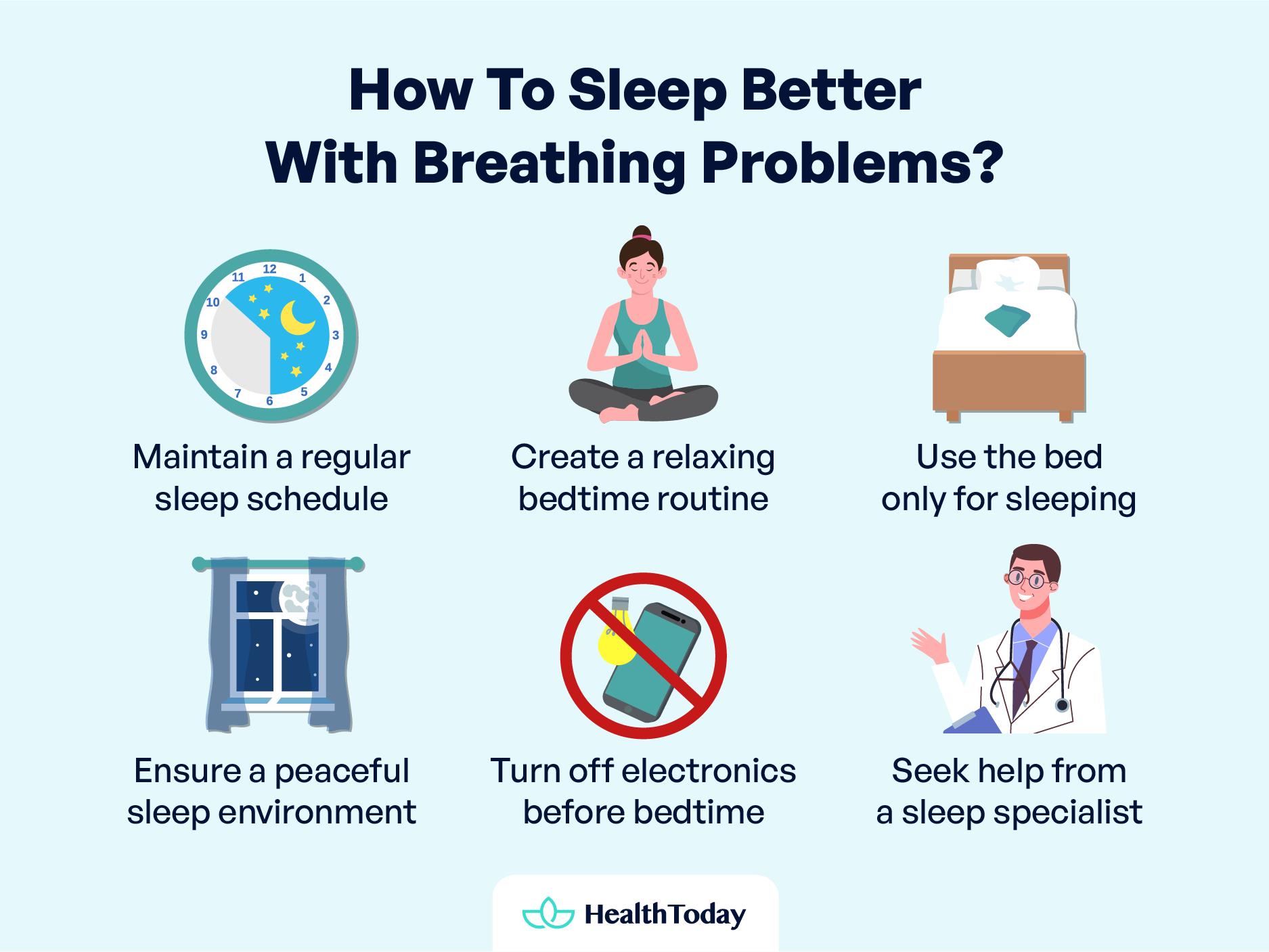 How To Sleep Better With Breathing Problems?

12 1 2 3 4 5 6 7 8 9 10 11

Maintain a regular sleep schedule

Create a relaxing bedtime routine

Use the bed only for sleeping

Ensure a peaceful sleep environment

Turn off electronics before bedtime

Seek help from a sleep specialist

HealthToday